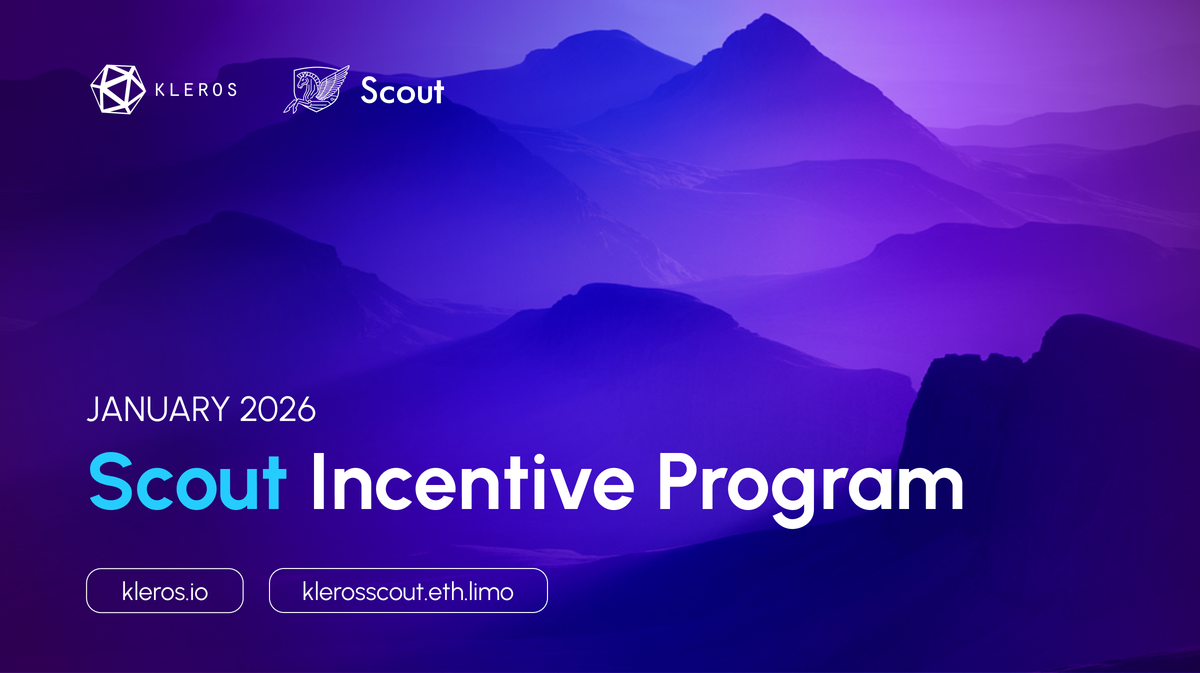 KLEROS

Scout

JANUARY 2026

Scout Incentive Program

kleros.io

klerosscout.eth.limo